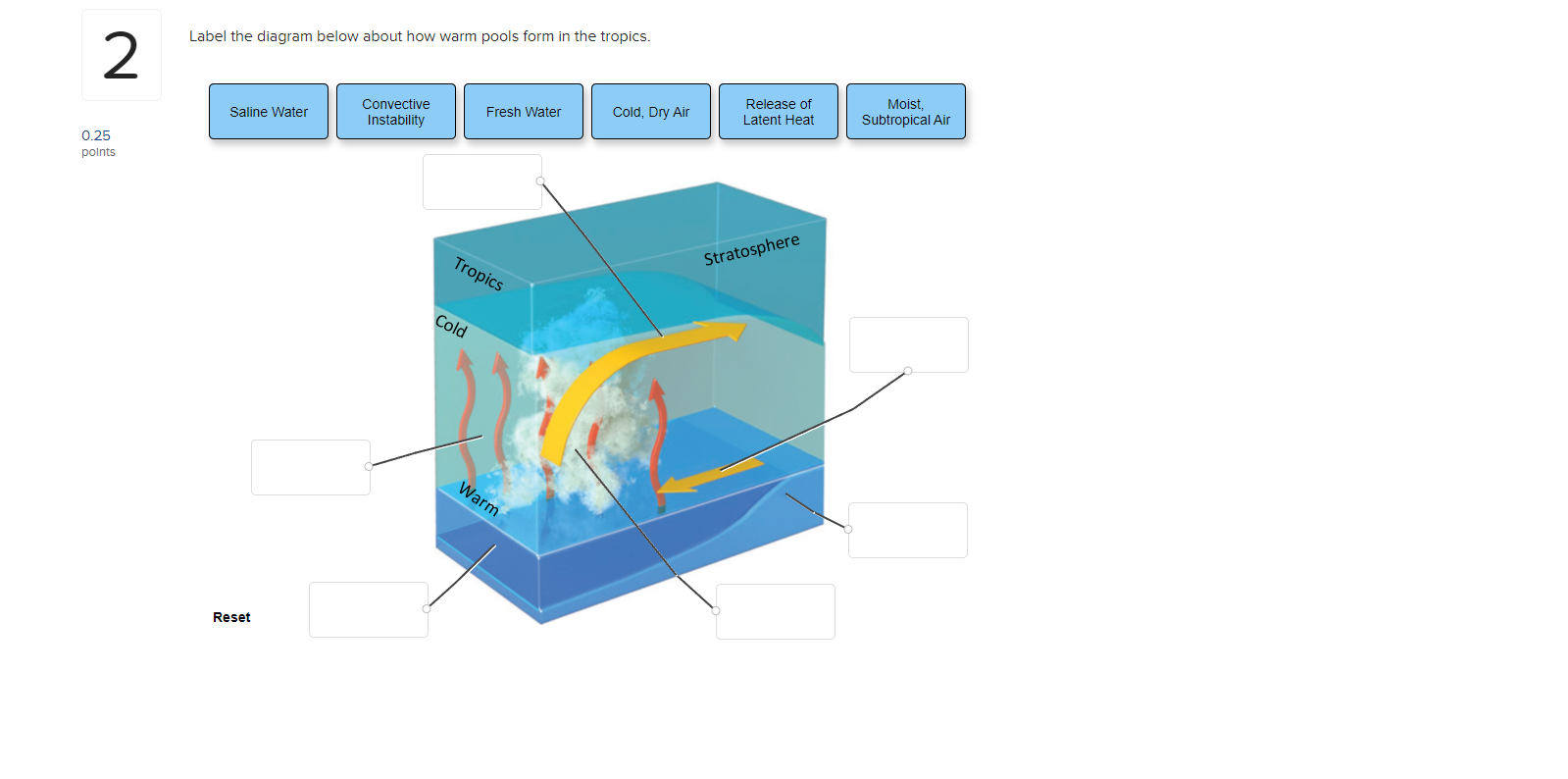 2

0.25
points

Label the diagram below about how warm pools form in the tropics.

Saline Water

Convective Instability

Fresh Water

Cold, Dry Air

Release of Latent Heat

Moist, Subtropical Air

Tropics

Stratosphere

Cold

Warm

Reset